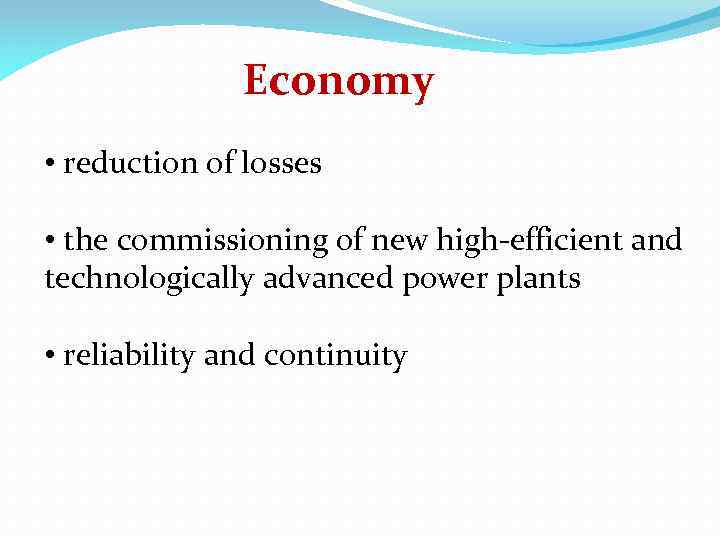 Economy

• reduction of losses

• the commissioning of new high-efficient and technologically advanced power plants

• reliability and continuity